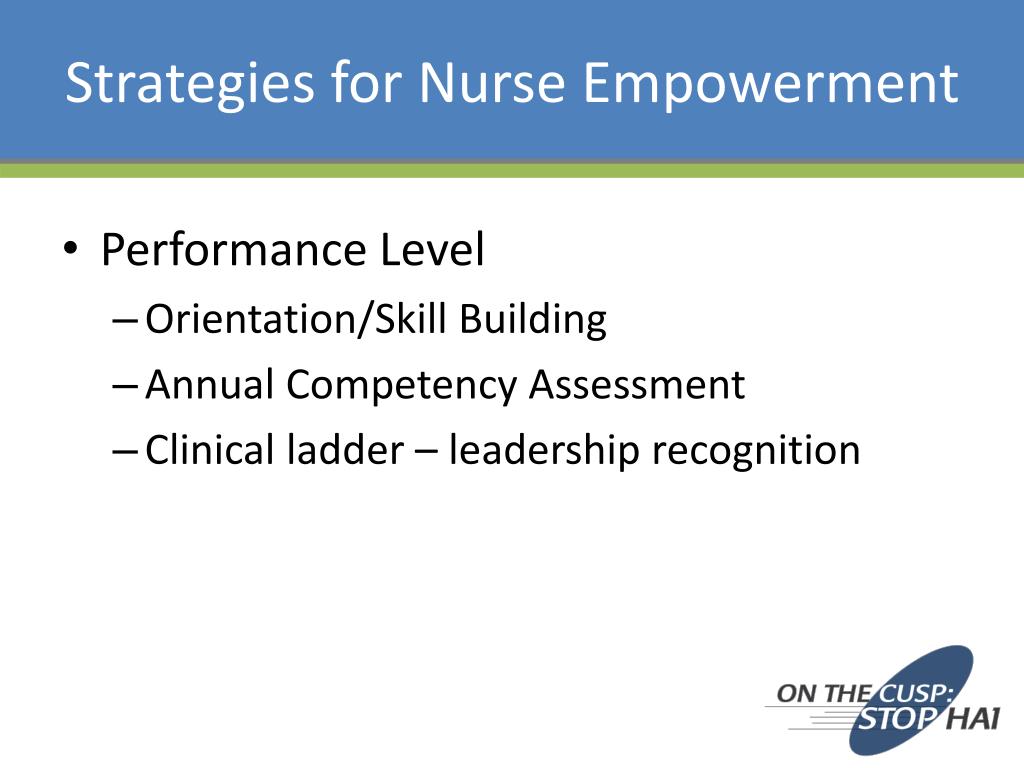 Strategies for Nurse Empowerment

• Performance Level
– Orientation/Skill Building
– Annual Competency Assessment
– Clinical ladder – leadership recognition

ON THE CUSP: STOP HAI